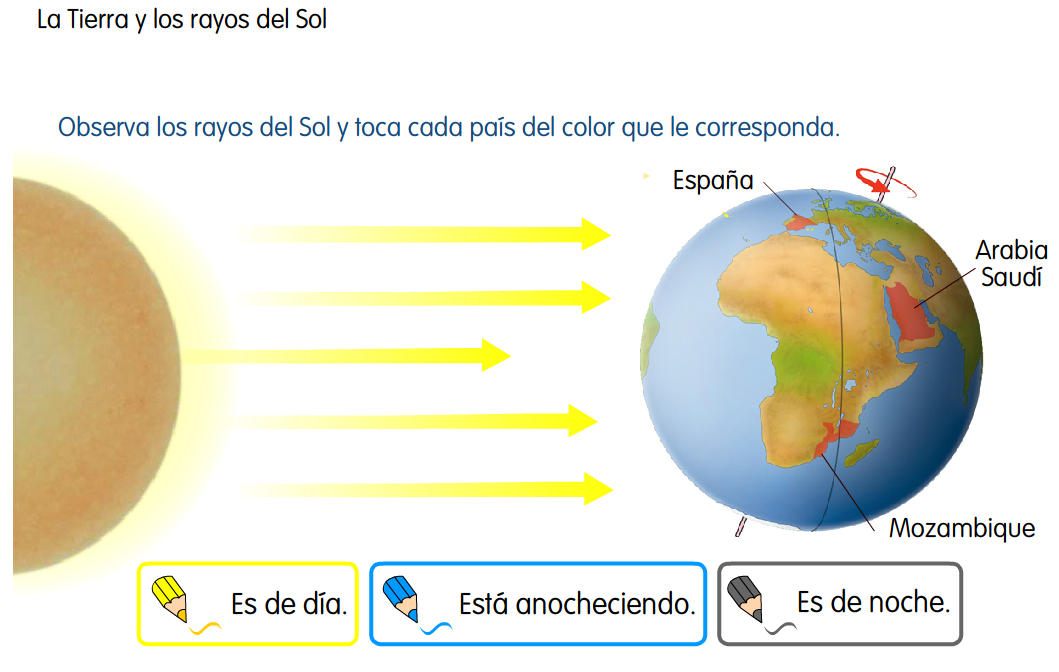 La Tierra y los rayos del Sol

Observa los rayos del Sol y toca cada país del color que le corresponda.

España

Arabia Saudí

Mozambique

Es de día.

Está anocheciendo.

Es de noche.